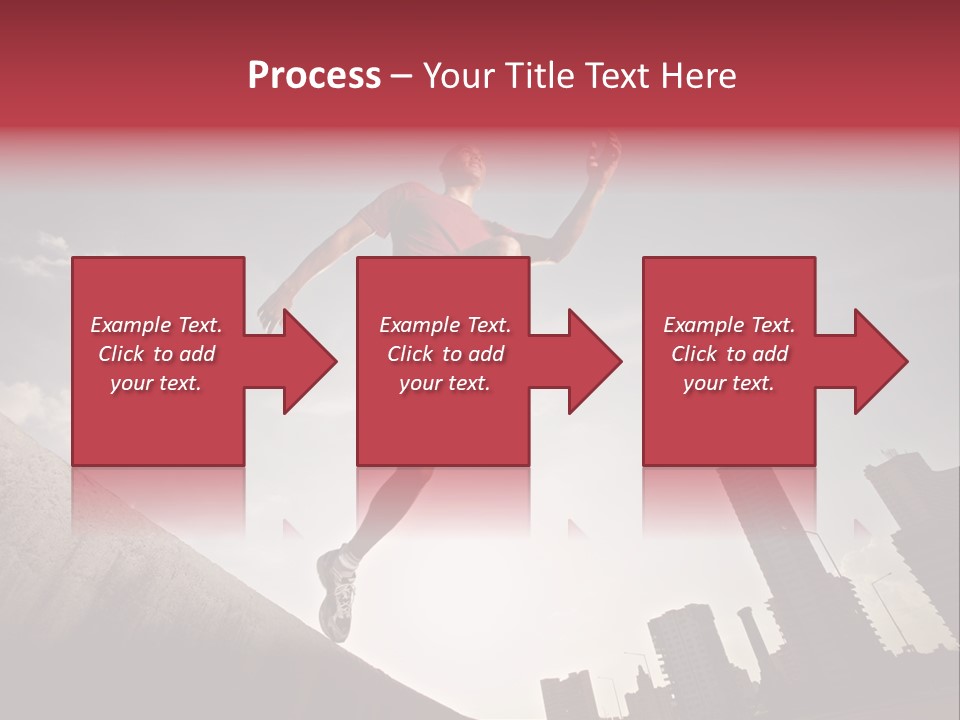 Process – Your Title Text Here

Example Text. Click to add your text.

Example Text. Click to add your text.

Example Text. Click to add your text.